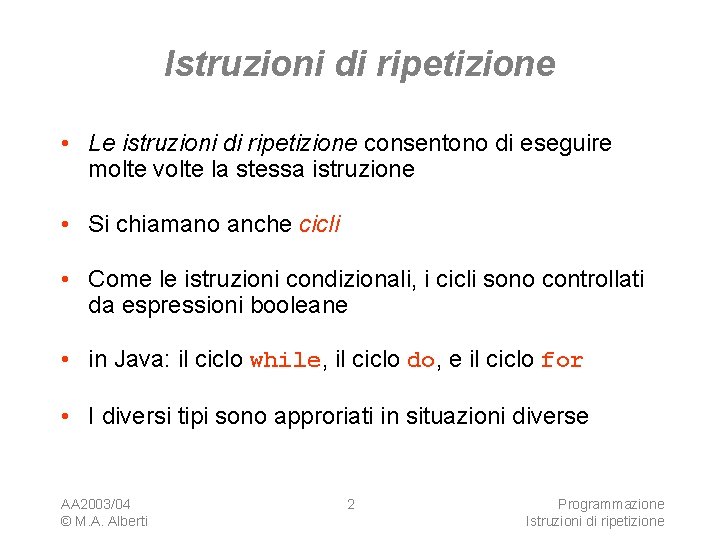 Istruzioni di ripetizione

• Le istruzioni di ripetizione consentono di eseguire molte volte la stessa istruzione

• Si chiamano anche cicli

• Come le istruzioni condizionali, i cicli sono controllati da espressioni booleane

• in Java: il ciclo while, il ciclo do, e il ciclo for

• I diversi tipi sono approriati in situazioni diverse

AA2003/04
© M.A. Alberti

2

Programmazione
Istruzioni di ripetizione